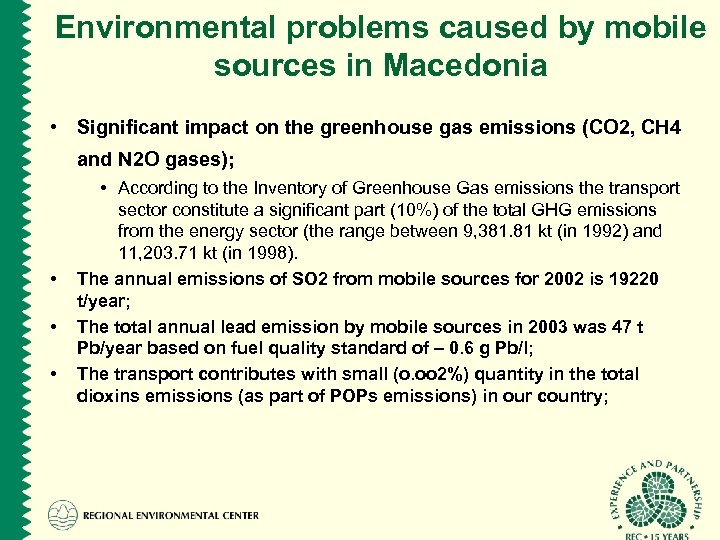 Environmental problems caused by mobile sources in Macedonia

• Significant impact on the greenhouse gas emissions (CO2, CH4 and N2O gases);
  • According to the Inventory of Greenhouse Gas emissions the transport sector constitute a significant part (10%) of the total GHG emissions from the energy sector (the range between 9,381.81 kt (in 1992) and 11,203.71 kt (in 1998).
• The annual emissions of SO2 from mobile sources for 2002 is 19220 t/year;
• The total annual lead emission by mobile sources in 2003 was 47 t Pb/year based on fuel quality standard of – 0.6 g Pb/l;
• The transport contributes with small (o.oo2%) quantity in the total dioxins emissions (as part of POPs emissions) in our country;

REGIONAL ENVIRONMENTAL CENTER

EXPERIENCE AND PARTNERSHIP
REC • 15 YEARS